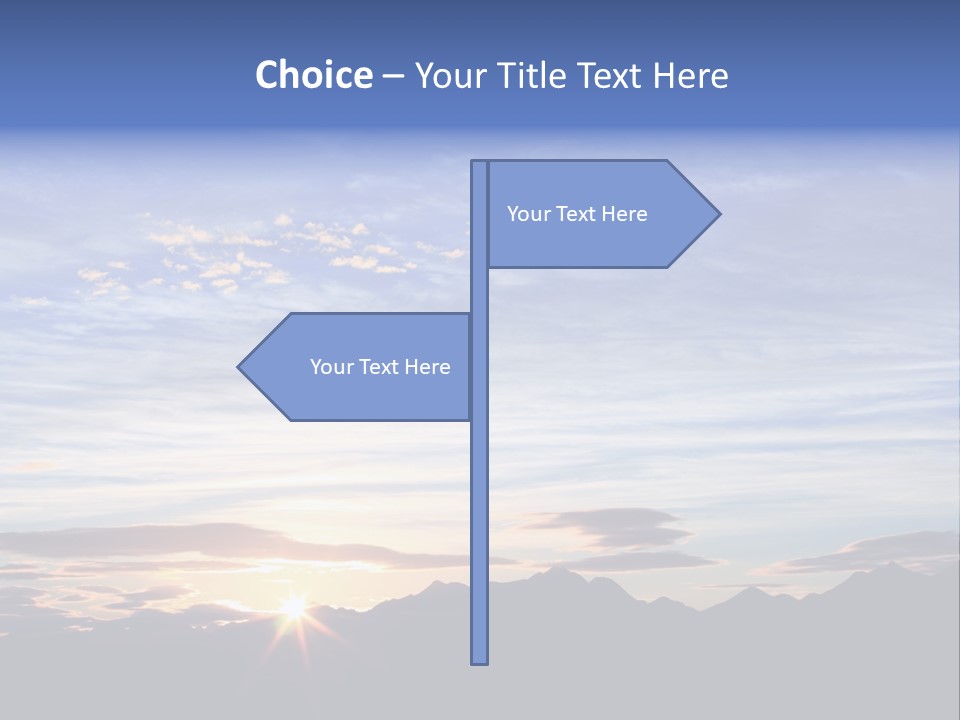 Choice – Your Title Text Here

Your Text Here

Your Text Here